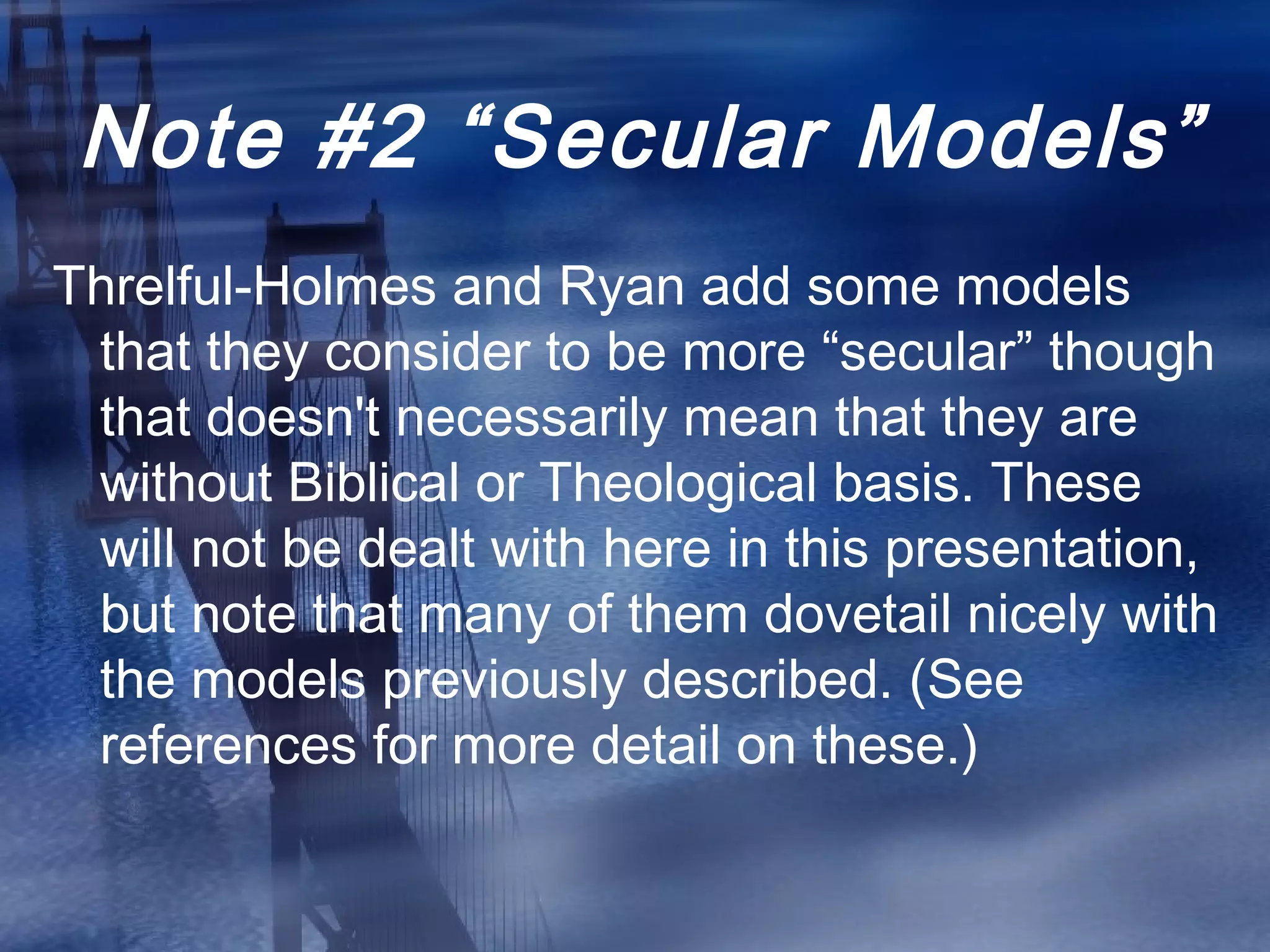 Note #2 “Secular Models”

Threlful-Holmes and Ryan add some models that they consider to be more “secular” though that doesn't necessarily mean that they are without Biblical or Theological basis. These will not be dealt with here in this presentation, but note that many of them dovetail nicely with the models previously described. (See references for more detail on these.)